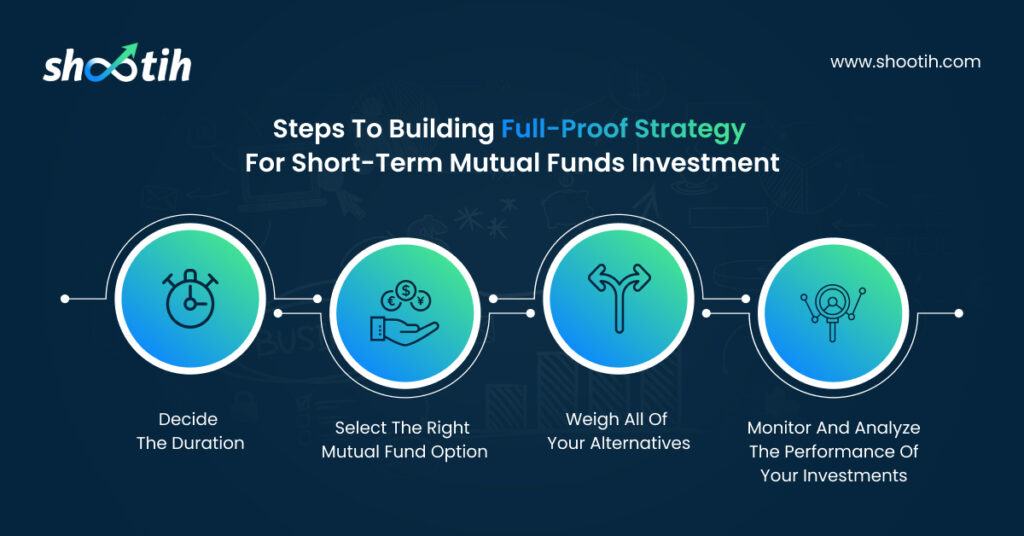 shootih

www.shootih.com

Steps To Building Full-Proof Strategy For Short-Term Mutual Funds Investment

Decide The Duration

Select The Right Mutual Fund Option

Weigh All Of Your Alternatives

Monitor And Analyze The Performance Of Your Investments